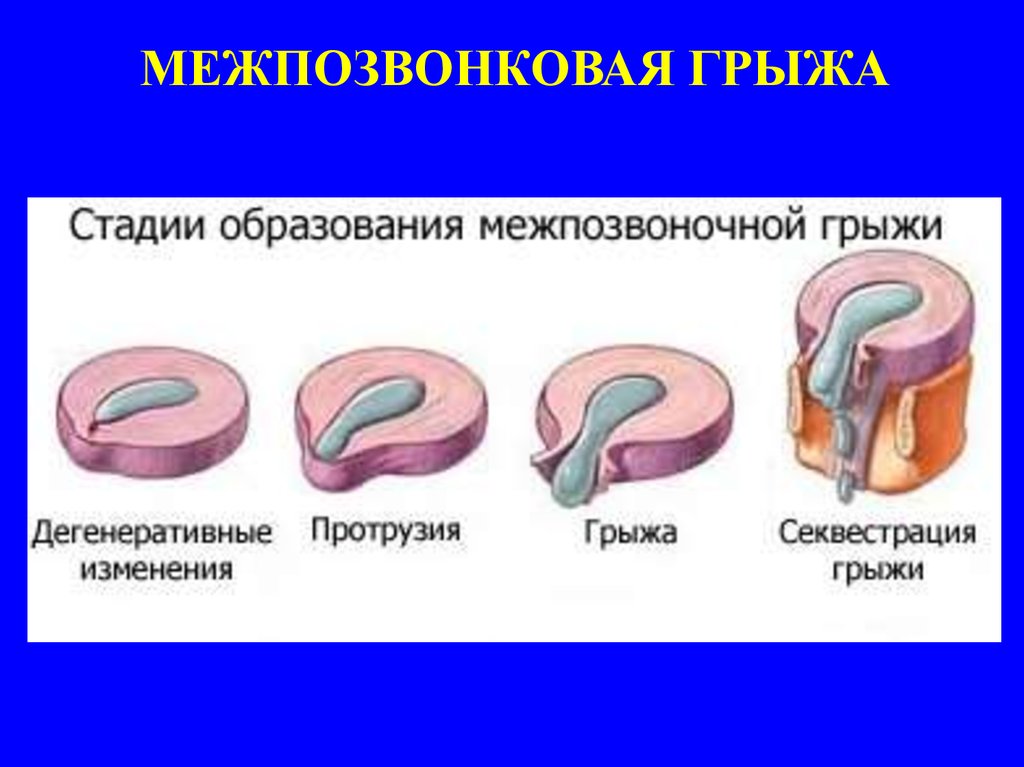 МЕЖПОЗВОНКОВАЯ ГРЫЖА

Стадии образования межпозвоночной грыжи

Дегенеративные изменения

Протрузия

Грыжа

Секвестрация грыжи